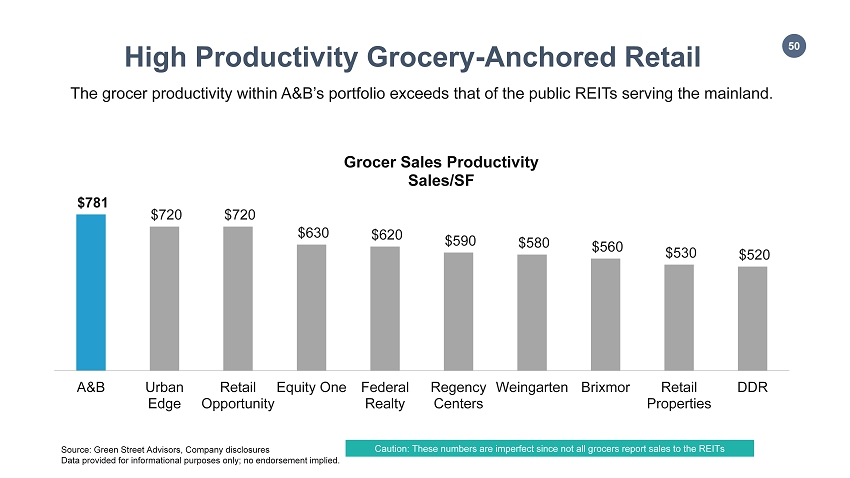 50

High Productivity Grocery-Anchored Retail

The grocer productivity within A&B's portfolio exceeds that of the public REITs serving the mainland.

Grocer Sales Productivity
Sales/SF

$781 $720 $720 $630 $620 $590 $580 $560 $530 $520

A&B Urban Edge Retail Opportunity Equity One Federal Realty Regency Centers Weingarten Brixmor Retail Properties DDR

Source: Green Street Advisors, Company disclosures
Data provided for informational purposes only; no endorsement implied.

Caution: These numbers are imperfect since not all grocers report sales to the REITs